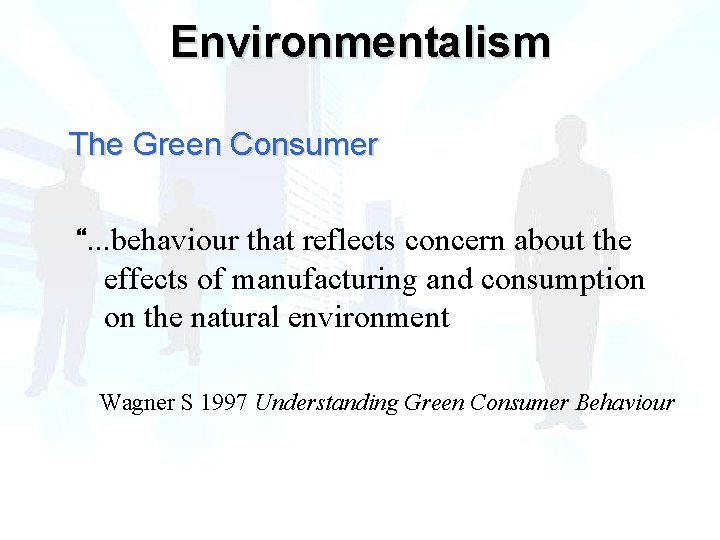 Environmentalism

The Green Consumer

“...behaviour that reflects concern about the effects of manufacturing and consumption on the natural environment

Wagner S 1997 Understanding Green Consumer Behaviour